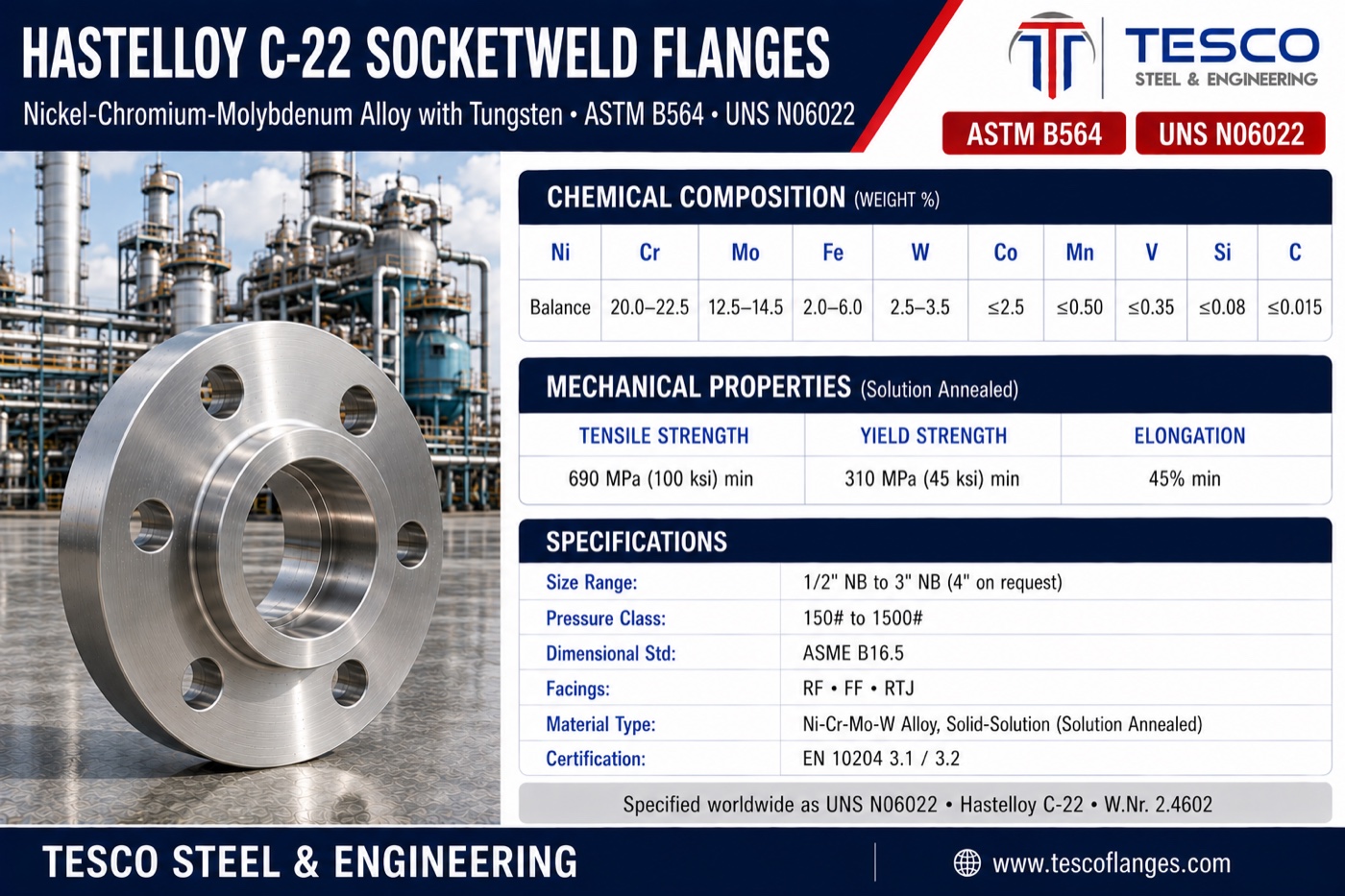 HASTELLOY C-22 SOCKETWELD FLANGES

Nickel-Chromium-Molybdenum Alloy with Tungsten • ASTM B564 • UNS N06022

TESCO
STEEL & ENGINEERING

ASTM B564 UNS N06022

CHEMICAL COMPOSITION (WEIGHT %)

| Ni | Cr | Mo | Fe | W | Co | Mn | V | Si | C |
|---|---|---|---|---|---|---|---|---|---|
| Balance | 20.0–22.5 | 12.5–14.5 | 2.0–6.0 | 2.5–3.5 | ≤2.5 | ≤0.50 | ≤0.35 | ≤0.08 | ≤0.015 |

MECHANICAL PROPERTIES (Solution Annealed)

| TENSILE STRENGTH | YIELD STRENGTH | ELONGATION |
|---|---|---|
| 690 MPa (100 ksi) min | 310 MPa (45 ksi) min | 45% min |

SPECIFICATIONS

| Size Range: | 1/2" NB to 3" NB (4" on request) |
|---|---|
| Pressure Class: | 150# to 1500# |
| Dimensional Std: | ASME B16.5 |
| Facings: | RF • FF • RTJ |
| Material Type: | Ni-Cr-Mo-W Alloy, Solid-Solution (Solution Annealed) |
| Certification: | EN 10204 3.1 / 3.2 |

Specified worldwide as UNS N06022 • Hastelloy C-22 • W.Nr. 2.4602

TESCO STEEL & ENGINEERING

www.tescoflanges.com